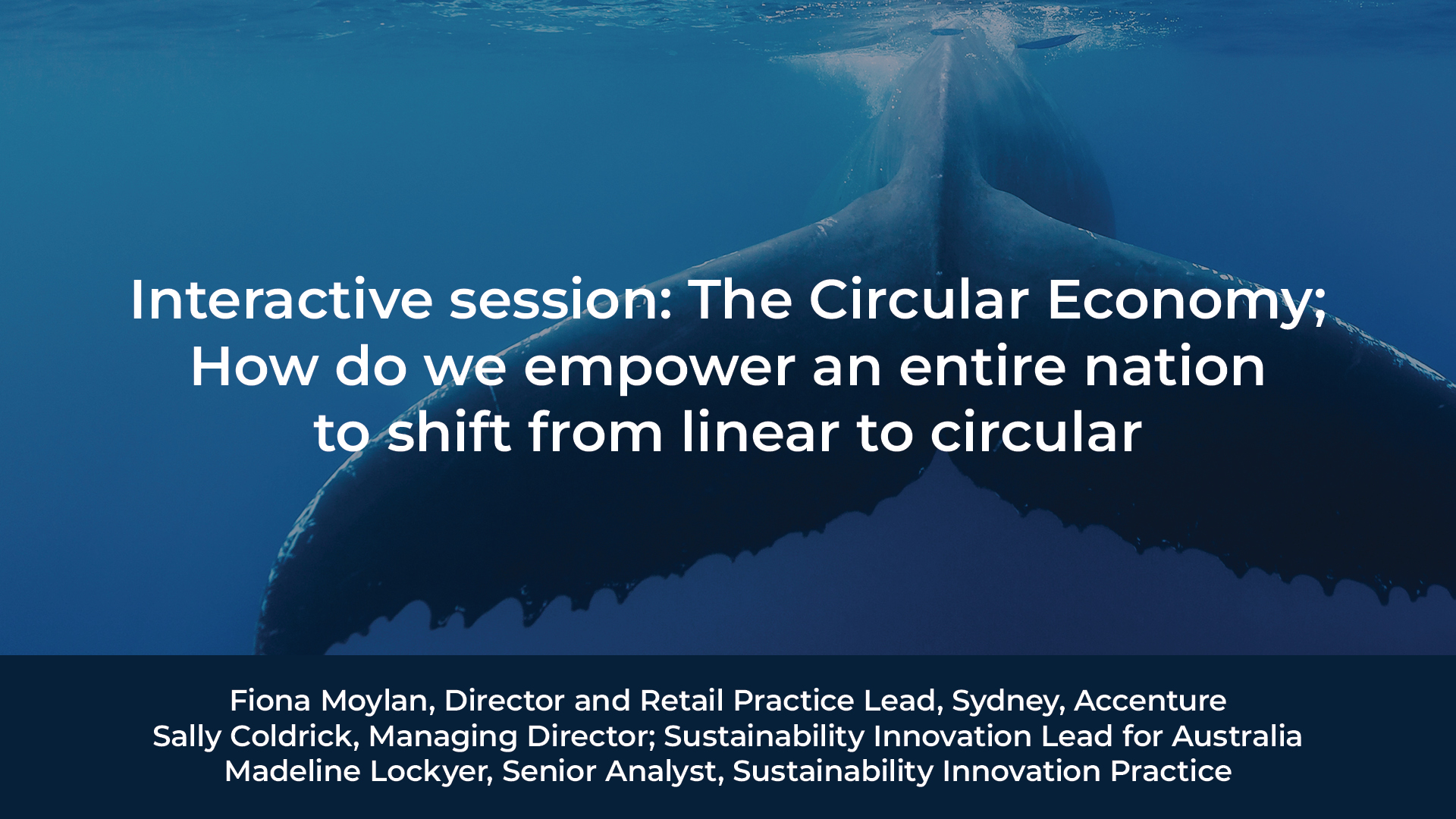 Interactive session: The Circular Economy;
How do we empower an entire nation
to shift from linear to circular

Fiona Moylan, Director and Retail Practice Lead, Sydney, Accenture
Sally Coldrick, Managing Director; Sustainability Innovation Lead for Australia
Madeline Lockyer, Senior Analyst, Sustainability Innovation Practice